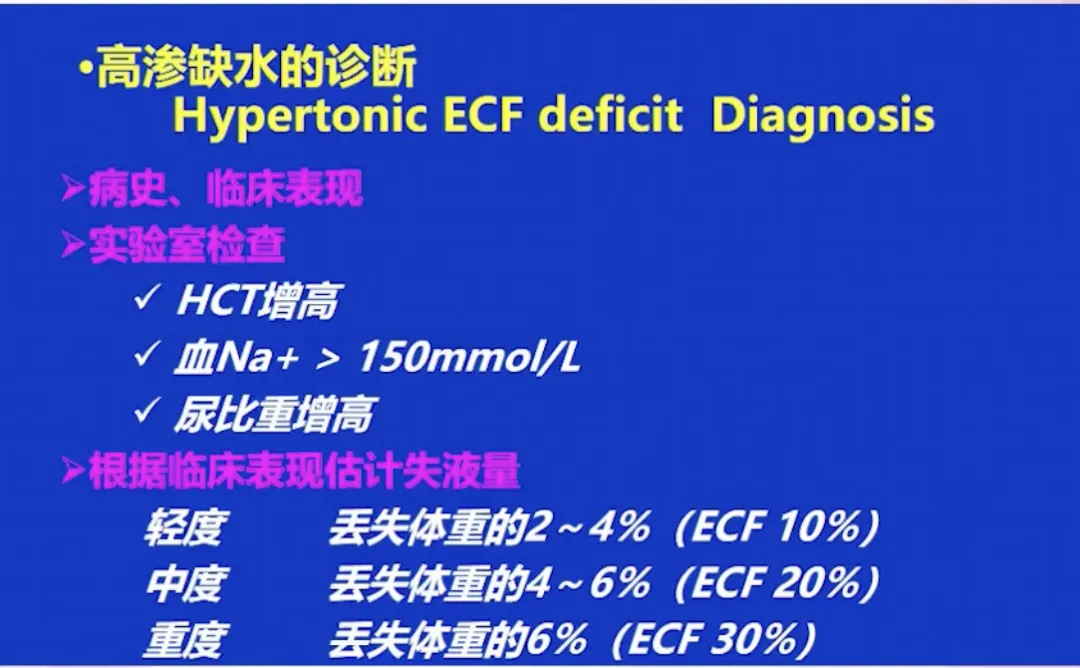 •高渗缺水的诊断
Hypertonic ECF deficit Diagnosis

➢病史、临床表现

➢实验室检查

✓ HCT增高

✓ 血Na+ > 150mmol/L

✓ 尿比重增高

➢根据临床表现估计失液量

轻度 丢失体重的2～4%（ECF 10%）

中度 丢失体重的4～6%（ECF 20%）

重度 丢失体重的6%（ECF 30%）